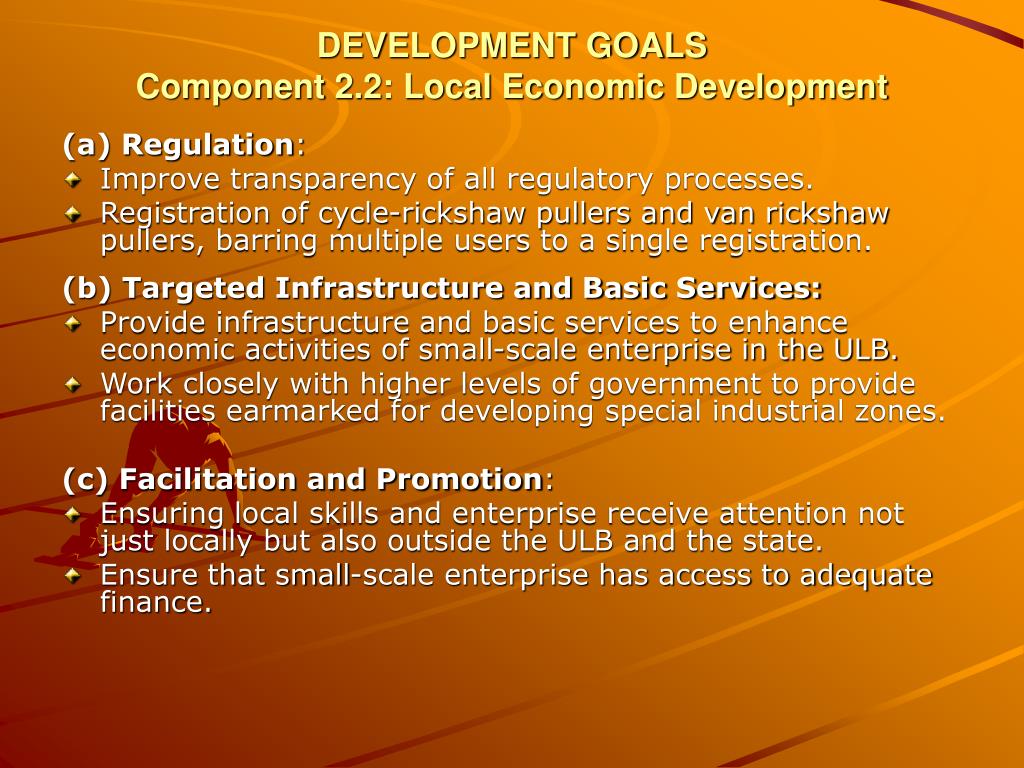 DEVELOPMENT GOALS
Component 2.2: Local Economic Development

(a) Regulation:
Improve transparency of all regulatory processes.
Registration of cycle-rickshaw pullers and van rickshaw pullers, barring multiple users to a single registration.

(b) Targeted Infrastructure and Basic Services:
Provide infrastructure and basic services to enhance economic activities of small-scale enterprise in the ULB.
Work closely with higher levels of government to provide facilities earmarked for developing special industrial zones.

(c) Facilitation and Promotion:
Ensuring local skills and enterprise receive attention not just locally but also outside the ULB and the state.
Ensure that small-scale enterprise has access to adequate finance.